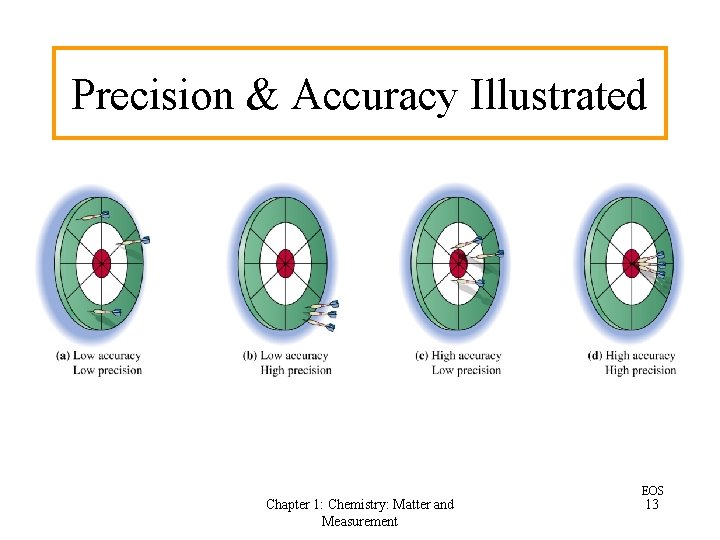 Precision & Accuracy Illustrated

(a) Low accuracy
Low precision

(b) Low accuracy
High precision

(c) High accuracy
Low precision

(d) High accuracy
High precision

Chapter 1: Chemistry: Matter and Measurement

EOS
13